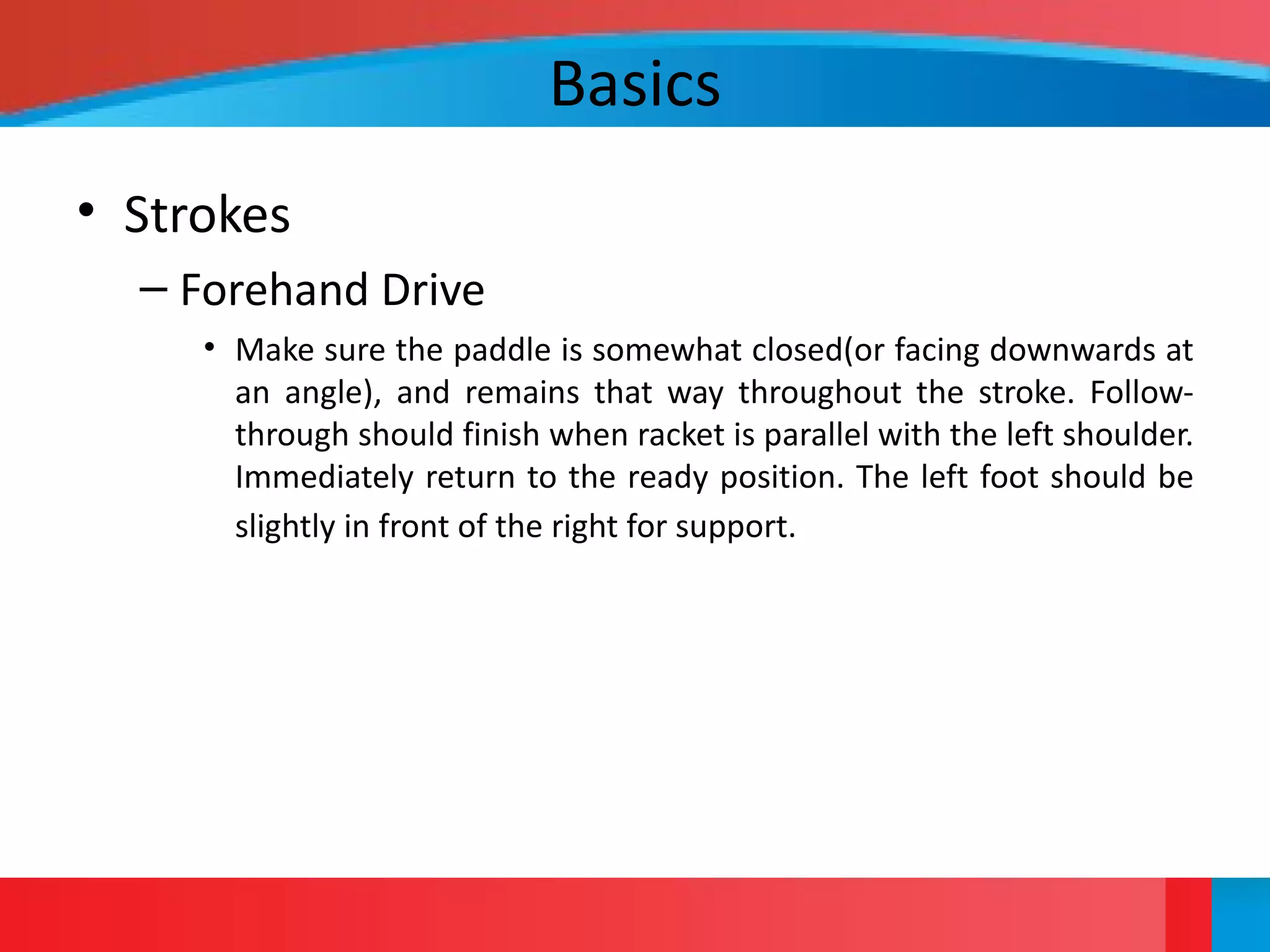 Basics

• Strokes

– Forehand Drive

• Make sure the paddle is somewhat closed(or facing downwards at an angle), and remains that way throughout the stroke. Follow-through should finish when racket is parallel with the left shoulder. Immediately return to the ready position. The left foot should be slightly in front of the right for support.